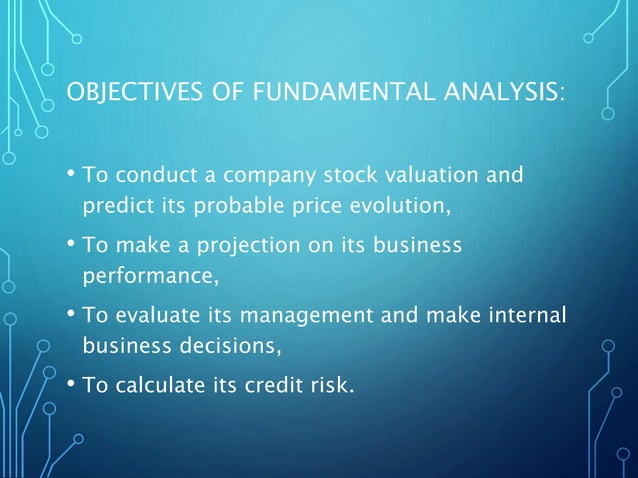 OBJECTIVES OF FUNDAMENTAL ANALYSIS:

• To conduct a company stock valuation and predict its probable price evolution,

• To make a projection on its business performance,

• To evaluate its management and make internal business decisions,

• To calculate its credit risk.